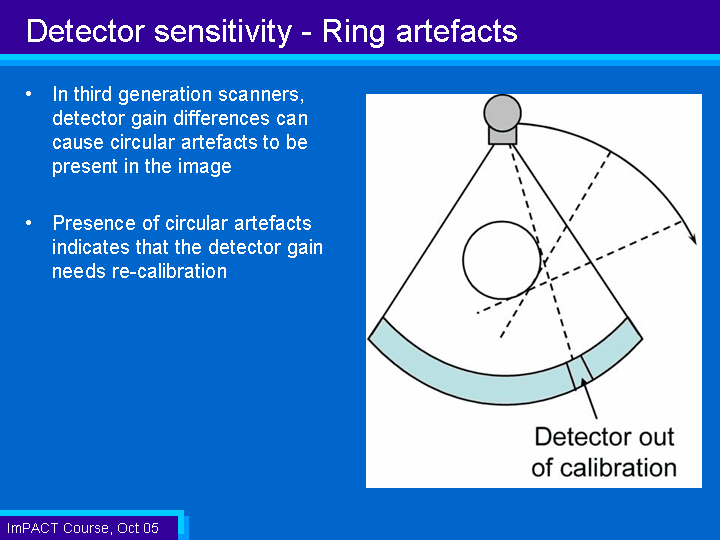 Detector sensitivity - Ring artefacts

• In third generation scanners, detector gain differences can cause circular artefacts to be present in the image

• Presence of circular artefacts indicates that the detector gain needs re-calibration

Detector out of calibration

ImPACT Course, Oct 05